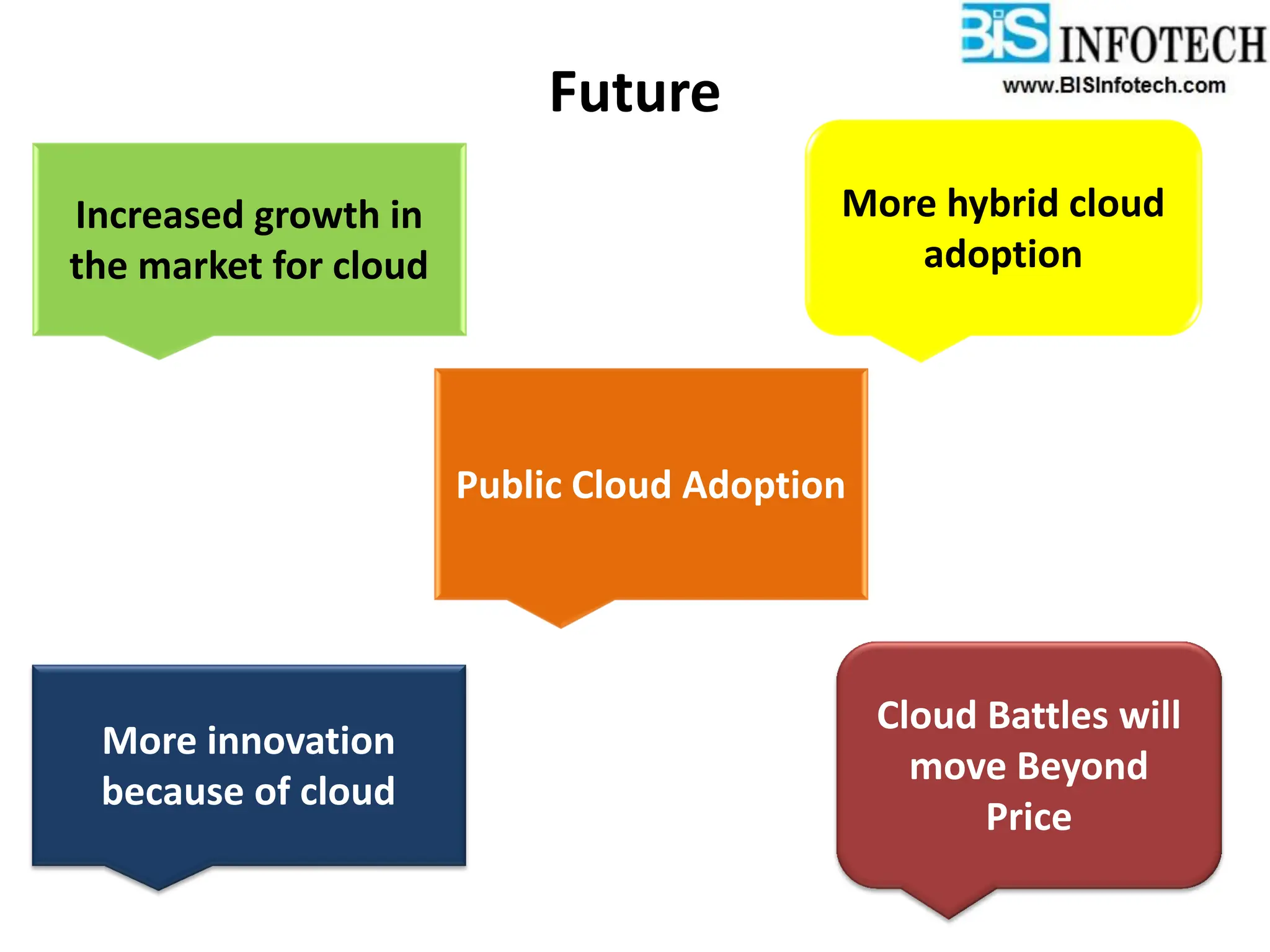 BiS INFOTECH
www.BISInfotech.com

Future

Increased growth in the market for cloud

More hybrid cloud adoption

Public Cloud Adoption

More innovation because of cloud

Cloud Battles will move Beyond Price